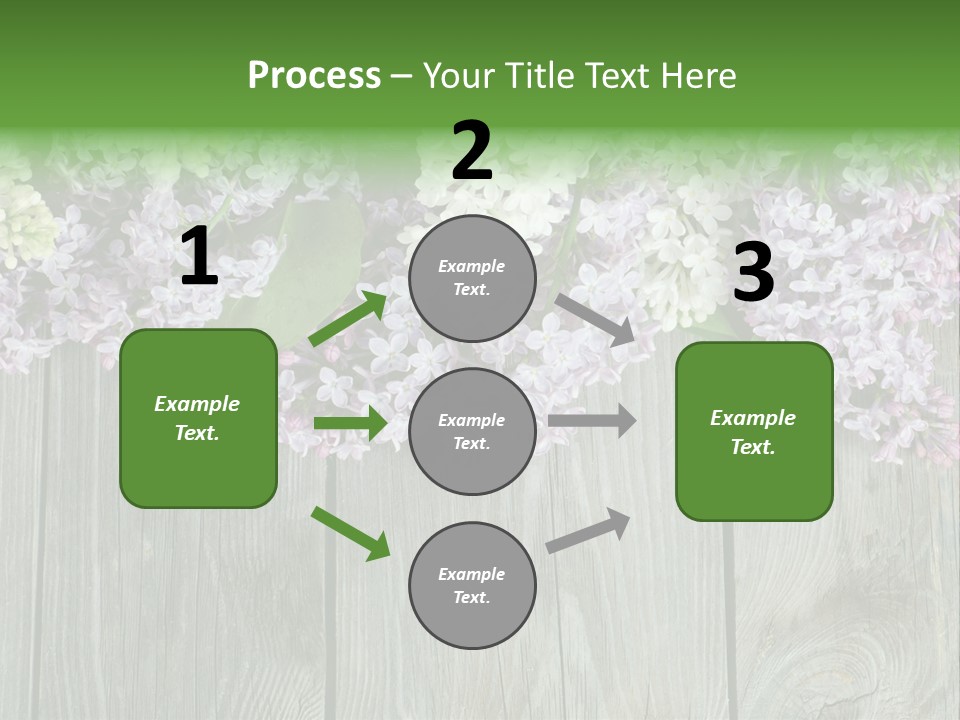 Process – Your Title Text Here

1

Example Text.

2

Example Text.

Example Text.

Example Text.

3

Example Text.